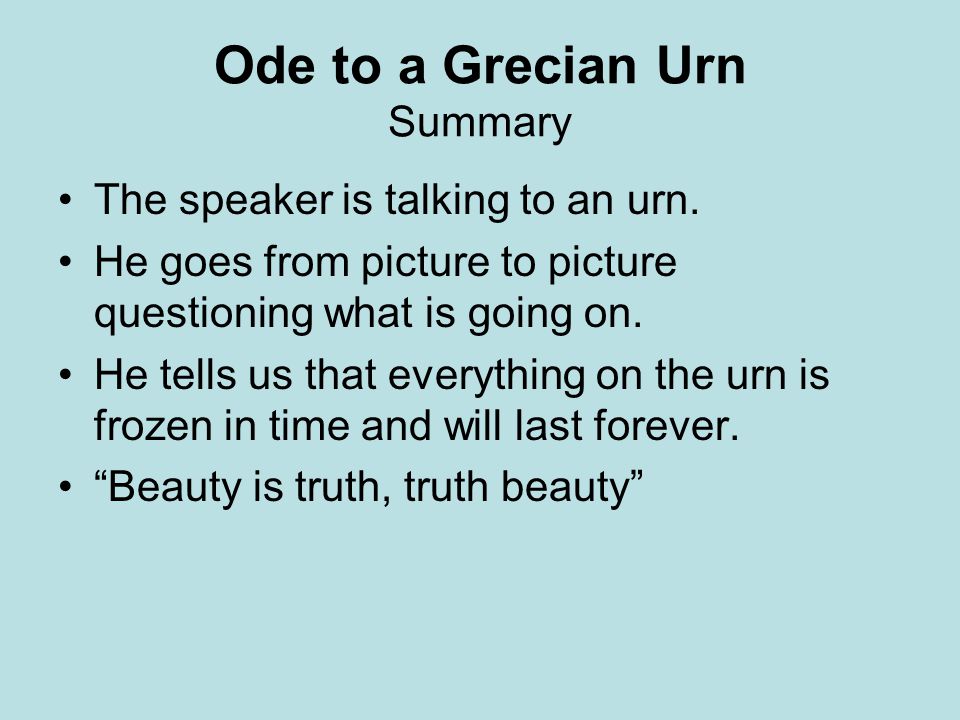 Ode to a Grecian Urn
Summary

• The speaker is talking to an urn.
• He goes from picture to picture questioning what is going on.
• He tells us that everything on the urn is frozen in time and will last forever.
• “Beauty is truth, truth beauty”